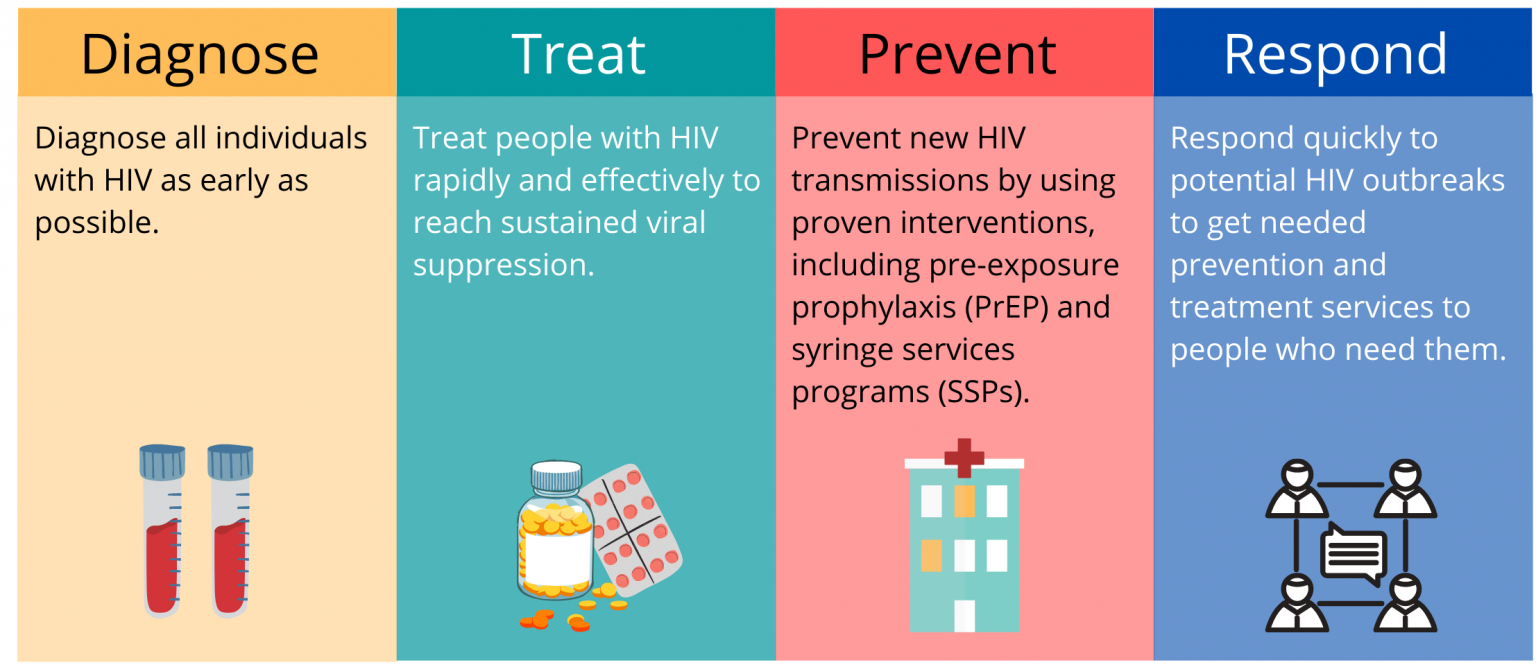 Diagnose

Diagnose all individuals with HIV as early as possible.

Treat

Treat people with HIV rapidly and effectively to reach sustained viral suppression.

Prevent

Prevent new HIV transmissions by using proven interventions, including pre-exposure prophylaxis (PrEP) and syringe services programs (SSPs).

Respond

Respond quickly to potential HIV outbreaks to get needed prevention and treatment services to people who need them.